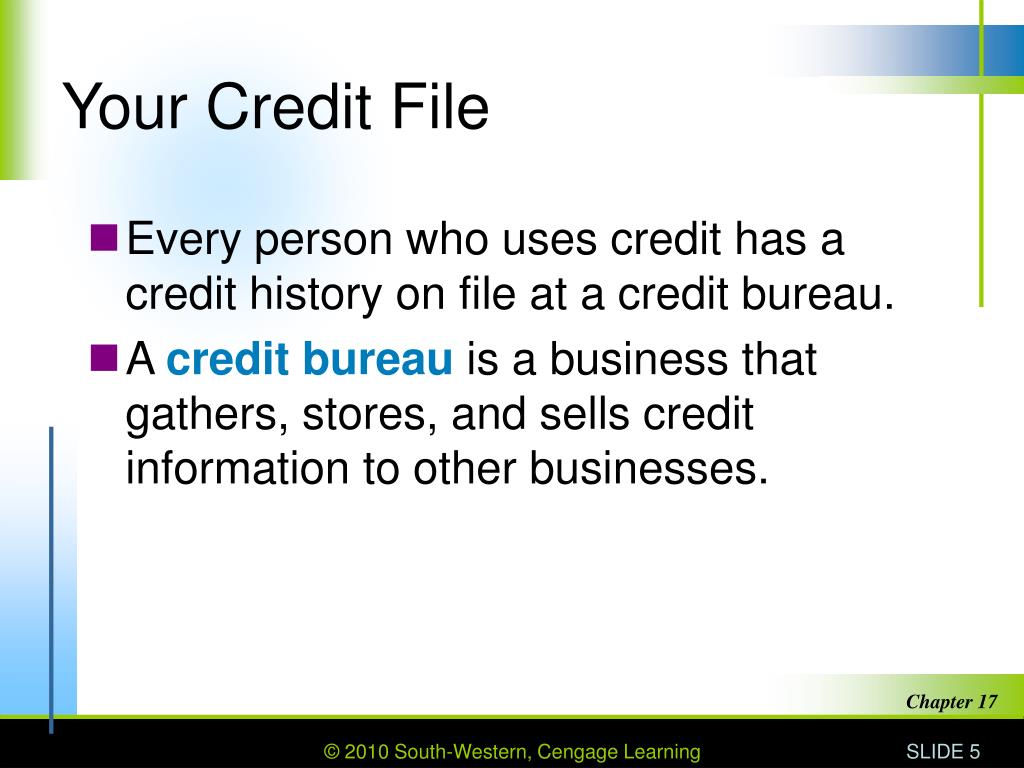 Your Credit File

Every person who uses credit has a credit history on file at a credit bureau.

A credit bureau is a business that gathers, stores, and sells credit information to other businesses.

Chapter 17

© 2010 South-Western, Cengage Learning

SLIDE 5